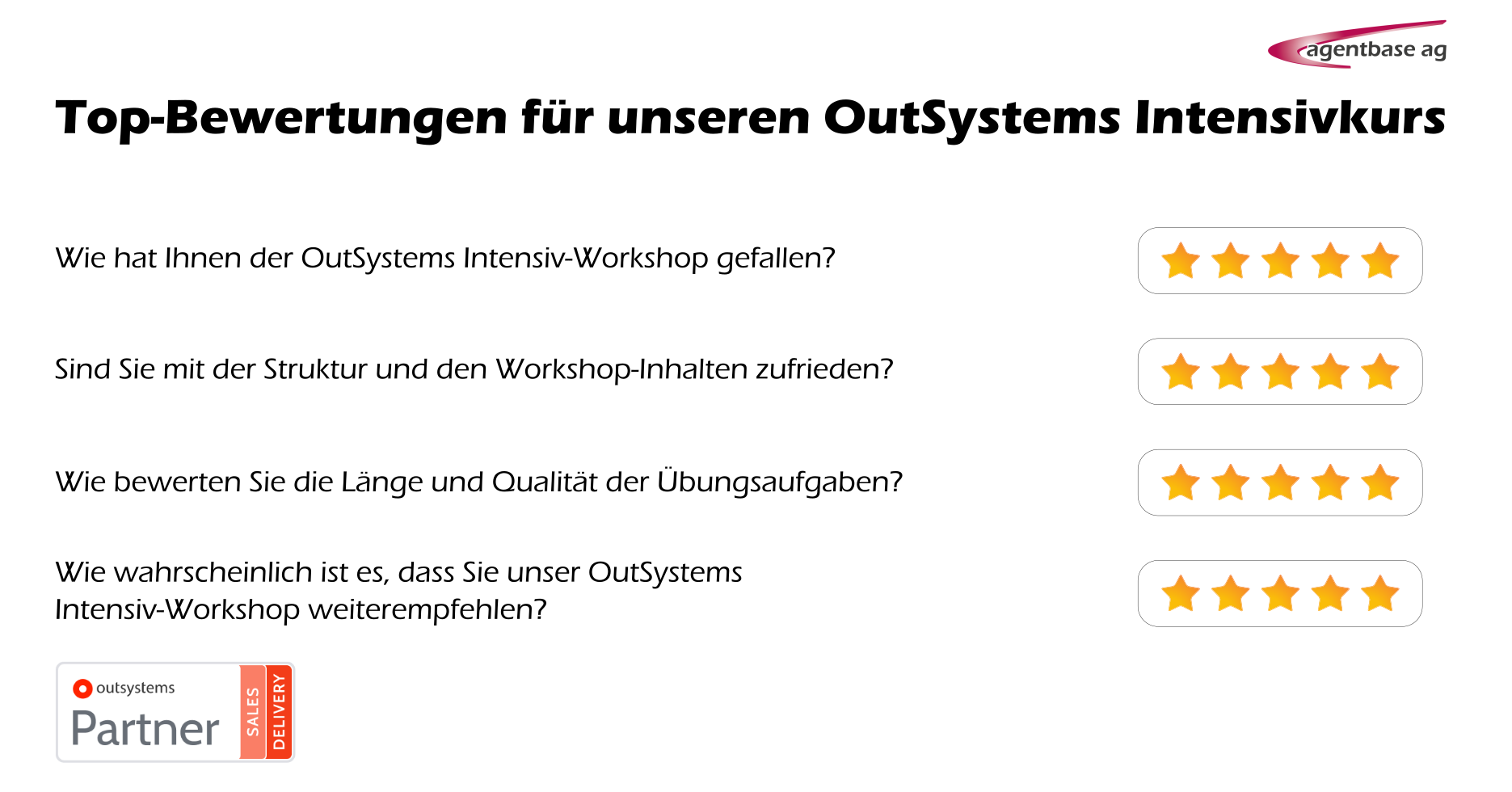 agentbase ag

Top-Bewertungen für unseren OutSystems Intensivkurs

Wie hat Ihnen der OutSystems Intensiv-Workshop gefallen?

Sind Sie mit der Struktur und den Workshop-Inhalten zufrieden?

Wie bewerten Sie die Länge und Qualität der Übungsaufgaben?

Wie wahrscheinlich ist es, dass Sie unser OutSystems Intensiv-Workshop weiterempfehlen?

outsystems
Partner
SALES
DELIVERY